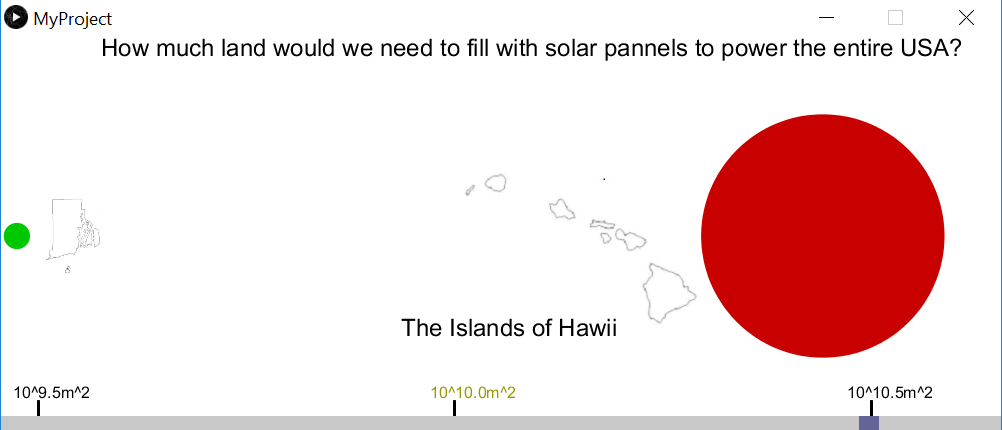 MyProject

How much land would we need to fill with solar pannels to power the entire USA?

The Islands of Hawii

10^9.5m^2

10^10.0m^2

10^10.5m^2